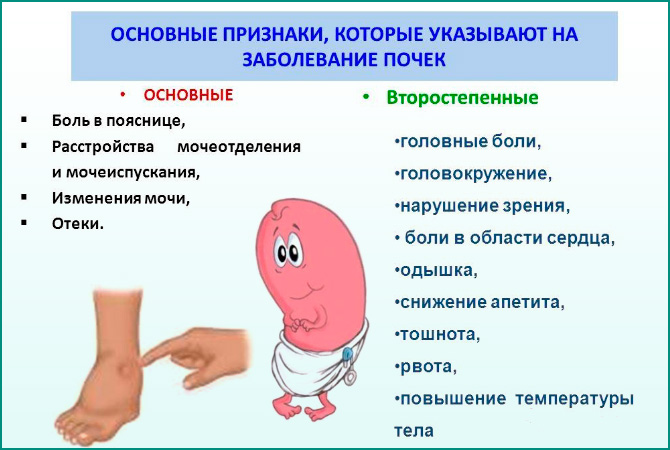 ОСНОВНЫЕ ПРИЗНАКИ, КОТОРЫЕ УКАЗЫВАЮТ НА ЗАБОЛЕВАНИЕ ПОЧЕК

• ОСНОВНЫЕ

▪ Боль в пояснице,
▪ Расстройства мочеотделения и мочеиспускания,
▪ Изменения мочи,
▪ Отеки.

• Второстепенные

•головные боли,
•головокружение,
•нарушение зрения,
• боли в области сердца,
•одышка,
•снижение апетита,
•тошнота,
•рвота,
•повышение температуры тела